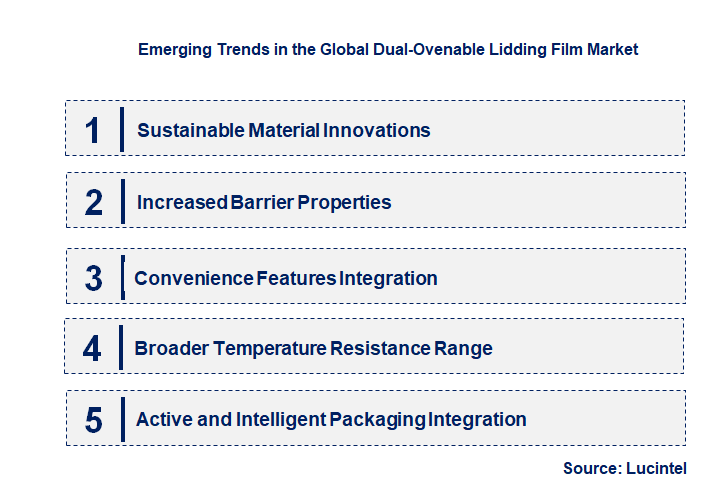 Emerging Trends in the Global Dual-Ovenable Lidding Film Market

1 Sustainable Material Innovations

2 Increased Barrier Properties

3 Convenience Features Integration

4 Broader Temperature Resistance Range

5 Active and Intelligent Packaging Integration

Source: Lucintel